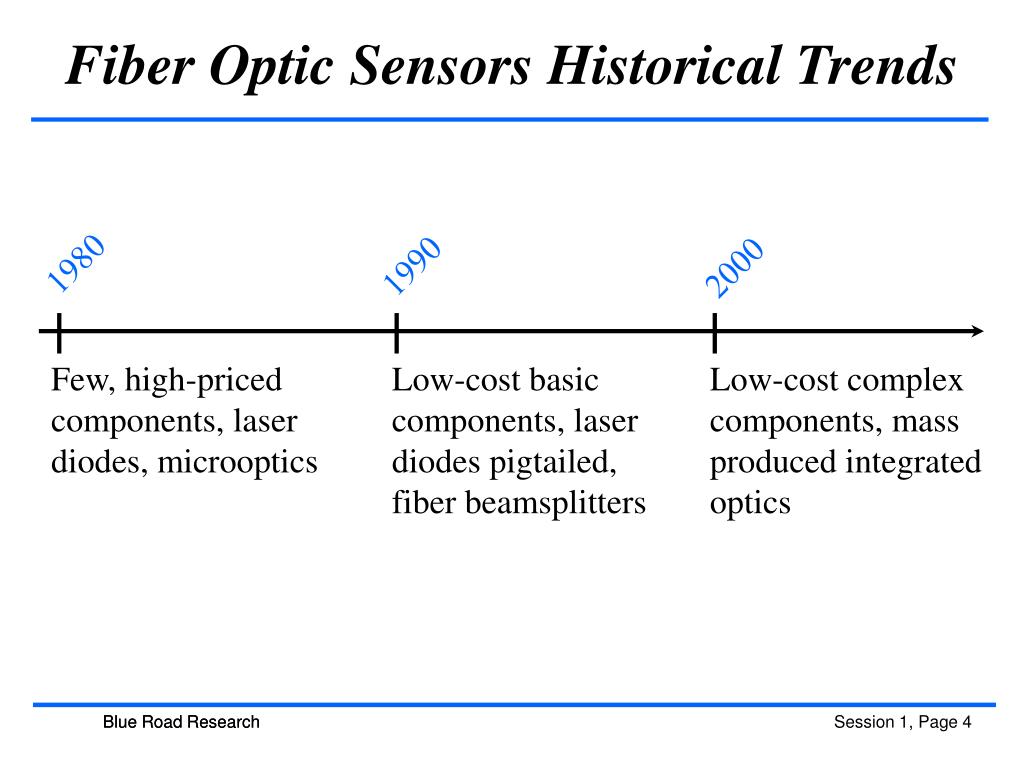 Fiber Optic Sensors Historical Trends

1980

1990

2000

Few, high-priced components, laser diodes, microoptics

Low-cost basic components, laser diodes pigtailed, fiber beamsplitters

Low-cost complex components, mass produced integrated optics

Blue Road Research

Session 1, Page 4